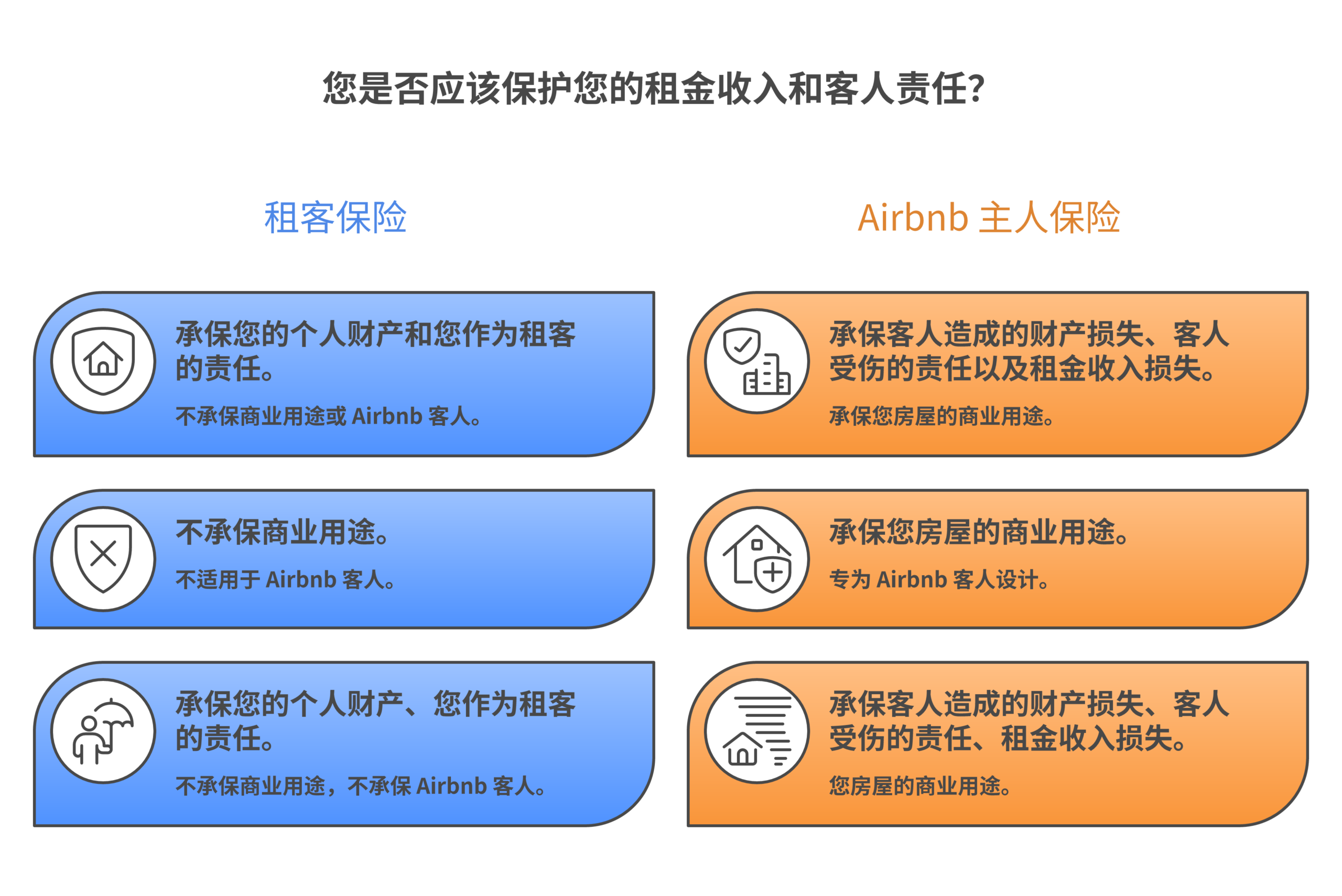 您是否应该保护您的租金收入和客人责任?

租客保险

承保您的个人财产和您作为租客的责任。

不承保商业用途或 Airbnb 客人。

不承保商业用途。

不适用于 Airbnb 客人。

承保您的个人财产、您作为租客的责任。

不承保商业用途，不承保 Airbnb 客人。

Airbnb 主人保险

承保客人造成的财产损失、客人受伤的责任以及租金收入损失。

承保您房屋的商业用途。

承保您房屋的商业用途。

专为 Airbnb 客人设计。

承保客人造成的财产损失、客人受伤的责任、租金收入损失。

您房屋的商业用途。